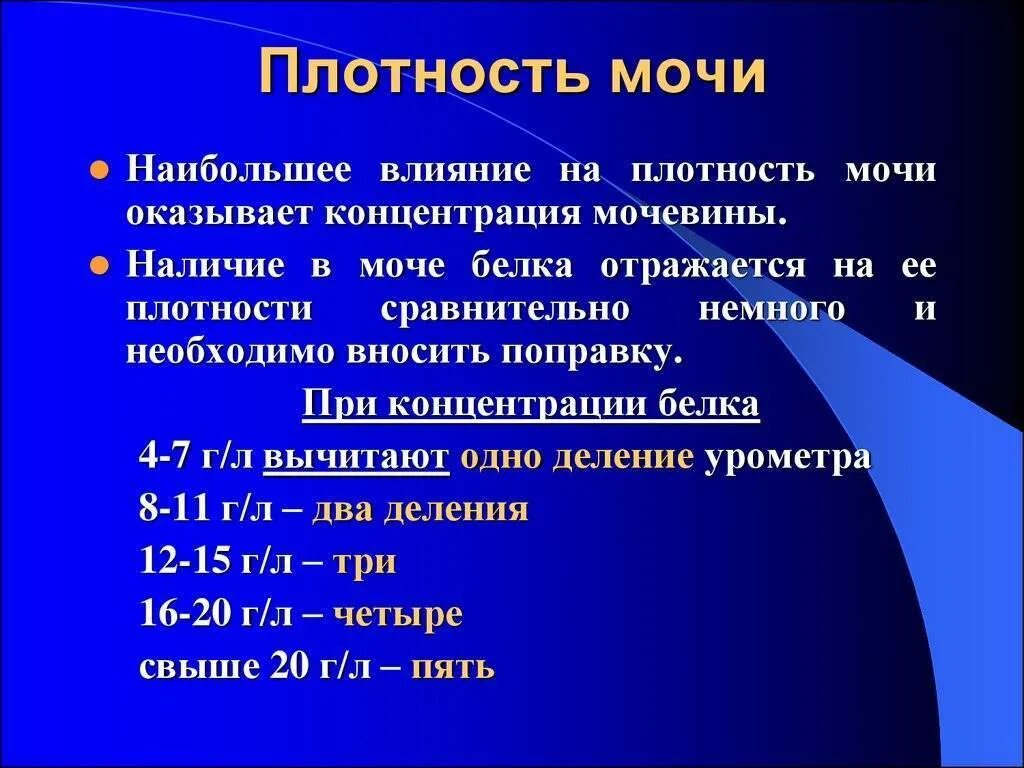 Плотность мочи

Наибольшее влияние на плотность мочи оказывает концентрация мочевины.

Наличие в моче белка отражается на ее плотности сравнительно немного и необходимо вносить поправку.

При концентрации белка

4-7 г/л вычитают одно деление урометра

8-11 г/л – два деления

12-15 г/л – три

16-20 г/л – четыре

свыше 20 г/л – пять